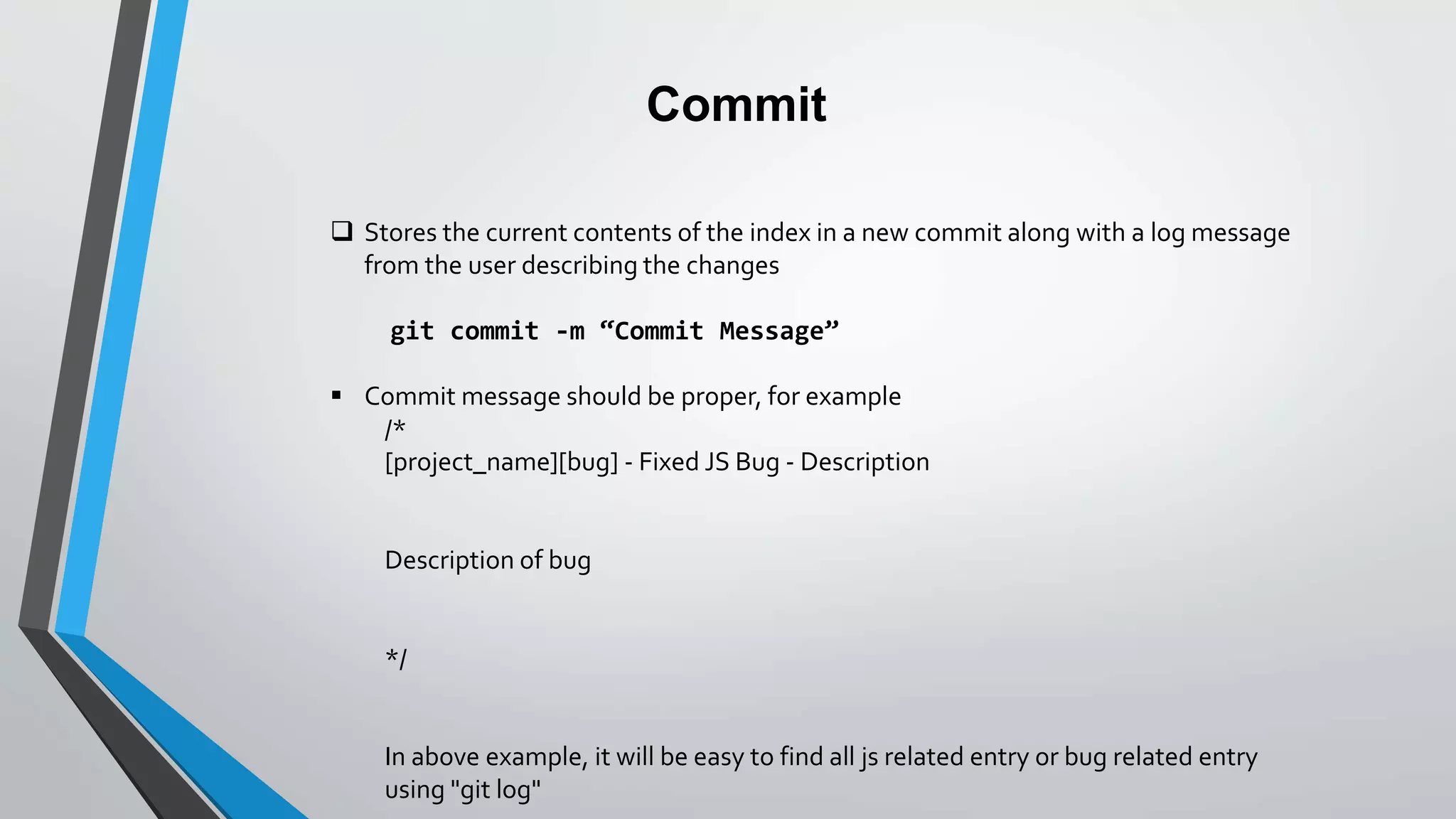 Commit

❑ Stores the current contents of the index in a new commit along with a log message from the user describing the changes

git commit -m “Commit Message”

▪ Commit message should be proper, for example
/*
[project_name][bug] - Fixed JS Bug - Description

Description of bug

*/

In above example, it will be easy to find all js related entry or bug related entry using "git log"